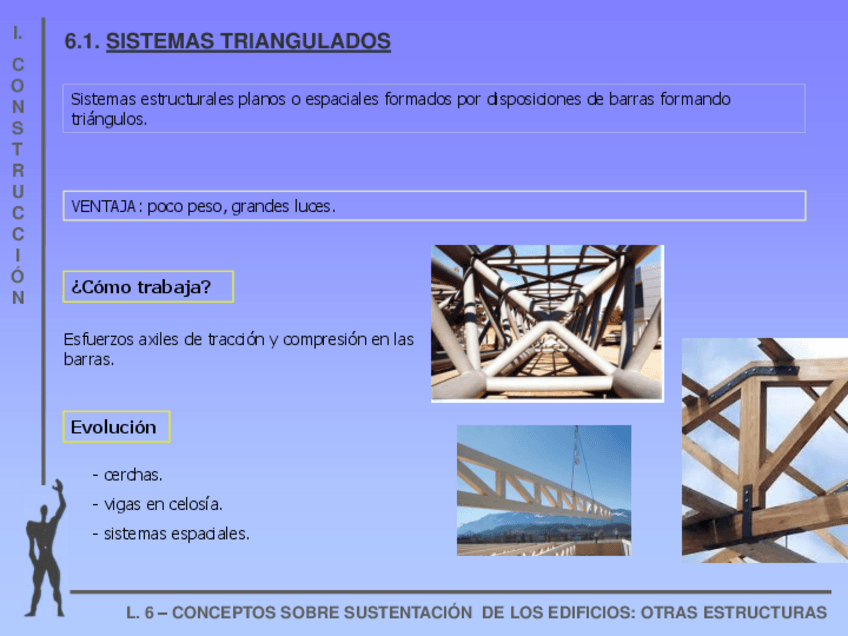 I. CONSTRUCCIÓN

6.1. SISTEMAS TRIANGULADOS

Sistemas estructurales planos o espaciales formados por disposiciones de barras formando triángulos.

VENTAJA: poco peso, grandes luces.

¿Cómo trabaja?

Esfuerzos axiles de tracción y compresión en las barras.

Evolución

- cerchas.
- vigas en celosía.
- sistemas espaciales.

L. 6 – CONCEPTOS SOBRE SUSTENTACIÓN DE LOS EDIFICIOS: OTRAS ESTRUCTURAS